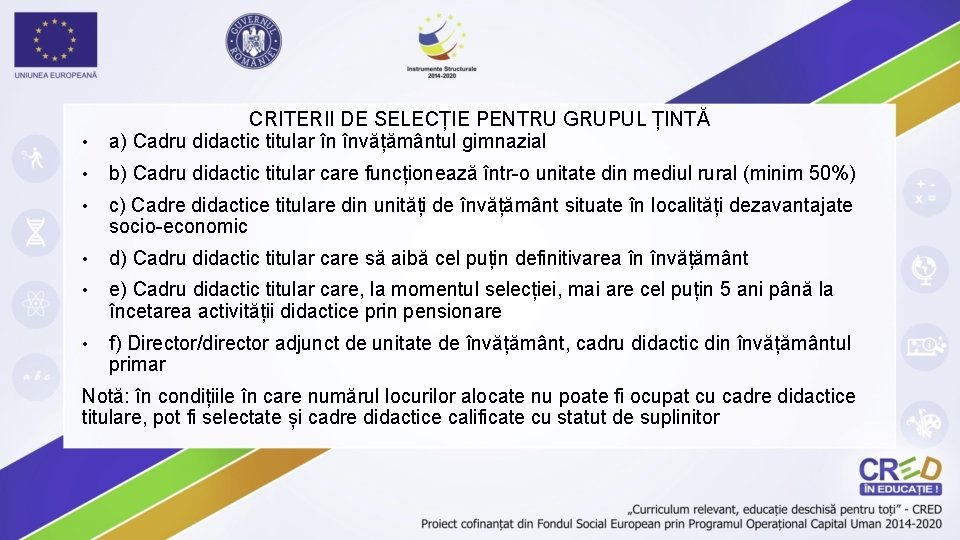 UNIUNEA EUROPEANĂ

GUVERNUL ROMÂNIEI

Instrumente Structurale 2014-2020

CRITERII DE SELECȚIE PENTRU GRUPUL ȚINTĂ

• a) Cadru didactic titular în învățământul gimnazial

• b) Cadru didactic titular care funcționează într-o unitate din mediul rural (minim 50%)

• c) Cadre didactice titulare din unități de învățământ situate în localități dezavantajate socio-economic

• d) Cadru didactic titular care să aibă cel puțin definitivarea în învățământ

• e) Cadru didactic titular care, la momentul selecției, mai are cel puțin 5 ani până la încetarea activității didactice prin pensionare

• f) Director/director adjunct de unitate de învățământ, cadru didactic din învățământul primar

Notă: în condițiile în care numărul locurilor alocate nu poate fi ocupat cu cadre didactice titulare, pot fi selectate și cadre didactice calificate cu statut de suplinitor

CRED ÎN EDUCAȚIE !

„Curriculum relevant, educație deschisă pentru toți” - CRED
Proiect cofinanțat din Fondul Social European prin Programul Operațional Capital Uman 2014-2020